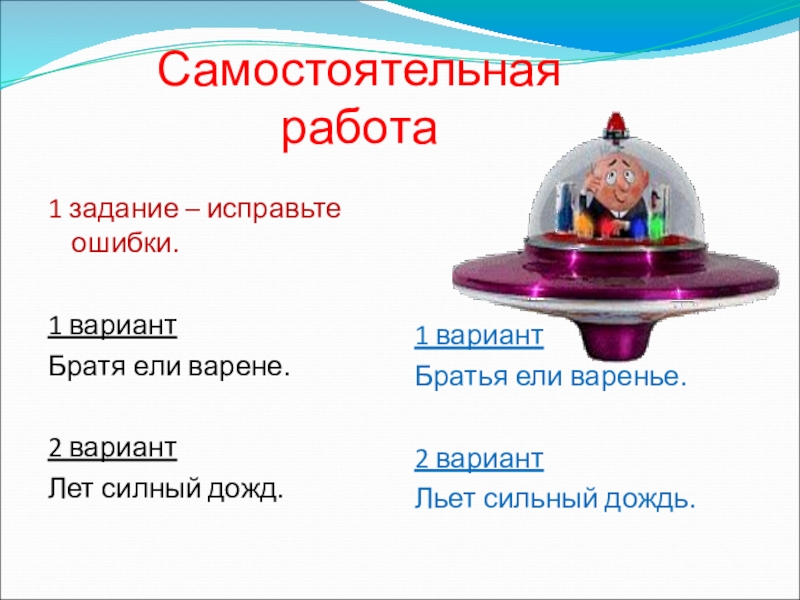 Самостоятельная работа

1 задание – исправьте ошибки.

1 вариант
Братя ели варене.

2 вариант
Лет силный дожд.

1 вариант
Братья ели варенье.

2 вариант
Льет сильный дождь.